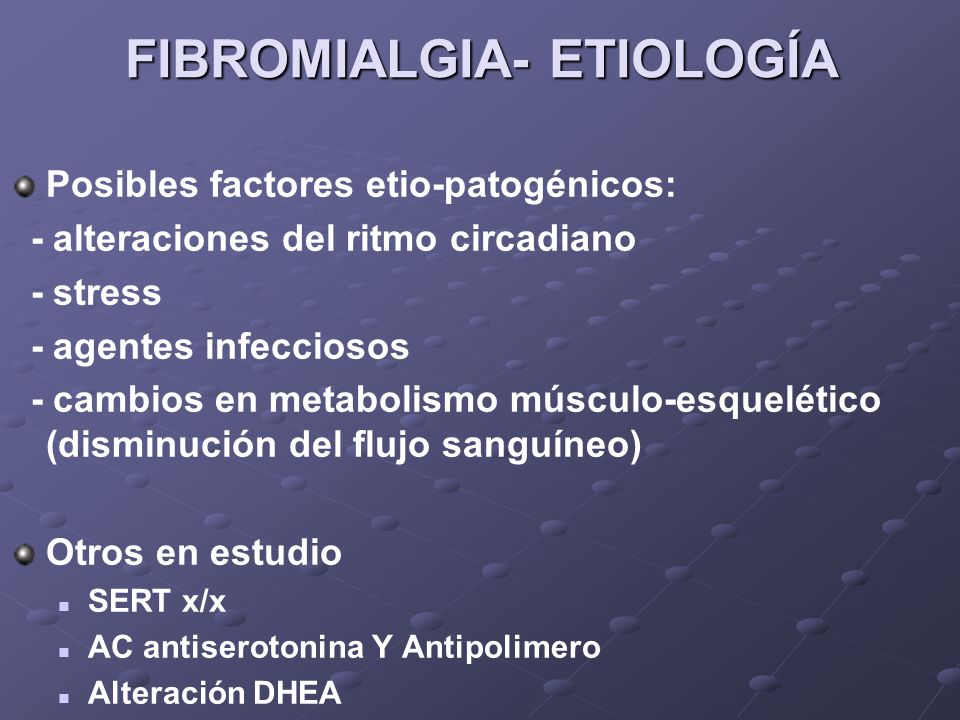 FIBROMIALGIA- ETIOLOGÍA

Posibles factores etio-patogénicos:
- alteraciones del ritmo circadiano
- stress
- agentes infecciosos
- cambios en metabolismo músculo-esquelético (disminución del flujo sanguíneo)

Otros en estudio
SERT x/x
AC antiserotonina Y Antipolimero
Alteración DHEA